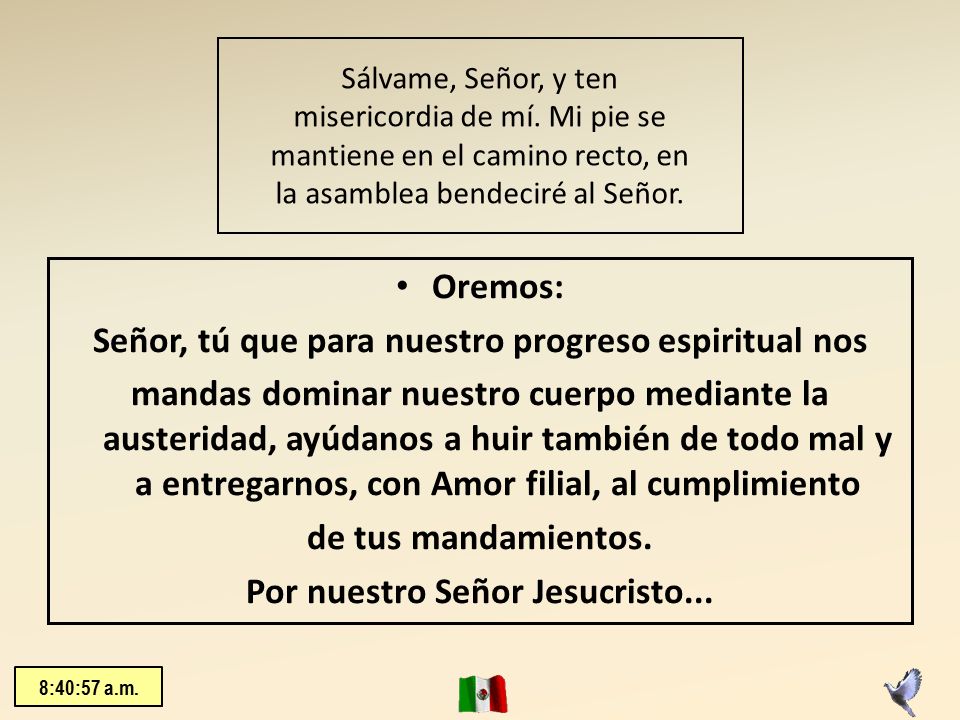 Sálvame, Señor, y ten misericordia de mí. Mi pie se mantiene en el camino recto, en la asamblea bendeciré al Señor.

• Oremos:

Señor, tú que para nuestro progreso espiritual nos mandas dominar nuestro cuerpo mediante la austeridad, ayúdanos a huir también de todo mal y a entregarnos, con Amor filial, al cumplimiento de tus mandamientos.

Por nuestro Señor Jesucristo...

8:40:57 a.m.